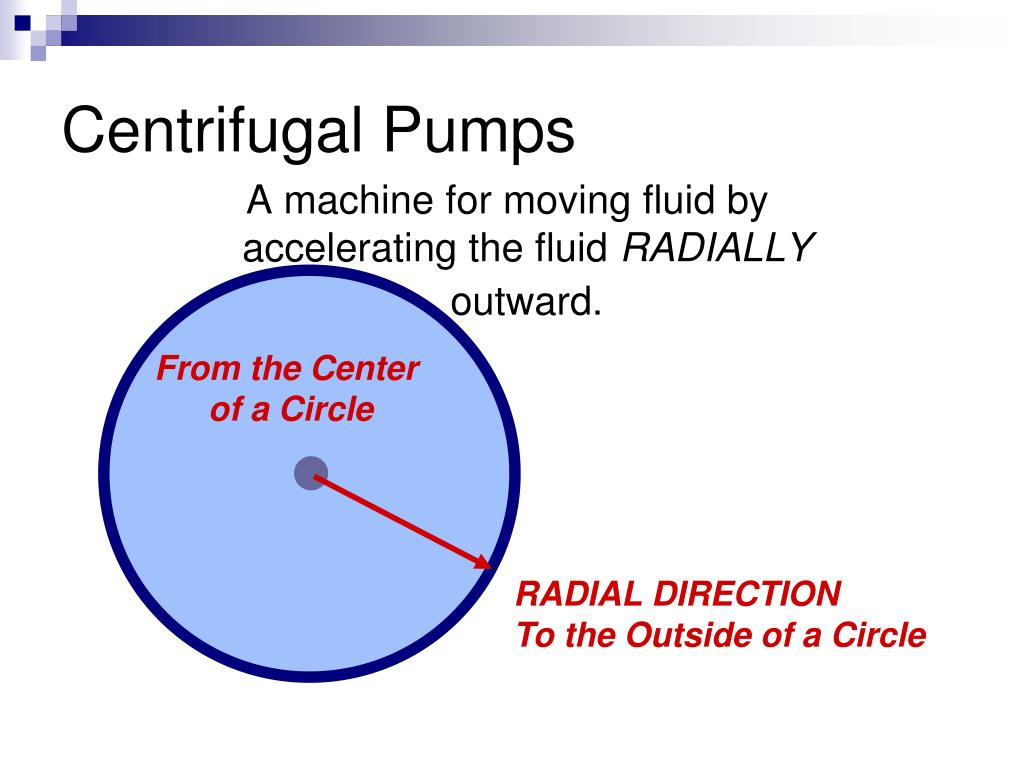 Centrifugal Pumps

A machine for moving fluid by accelerating the fluid RADIALLY outward.

From the Center of a Circle

RADIAL DIRECTION
To the Outside of a Circle